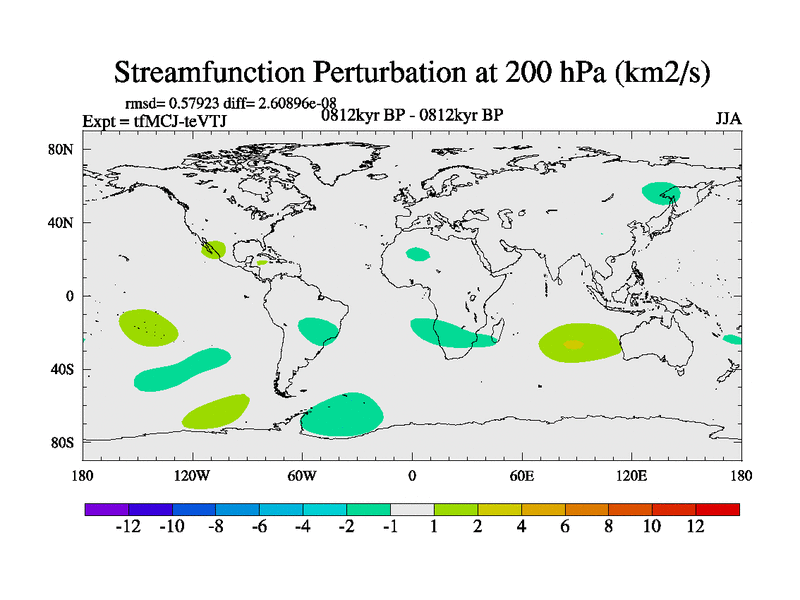 Streamfunction Perturbation at 200 hPa (km2/s)

rmsd= 0.57923 diff= 2.60896e-08
Expt = tfMCJ-teVTJ
0812kyr BP - 0812kyr BP
JJA

80N
40N
0
40S
80S

180
120W
60W
0
60E
120E
180

-12 -10 -8 -6 -4 -2 -1 1 2 4 6 8 10 12